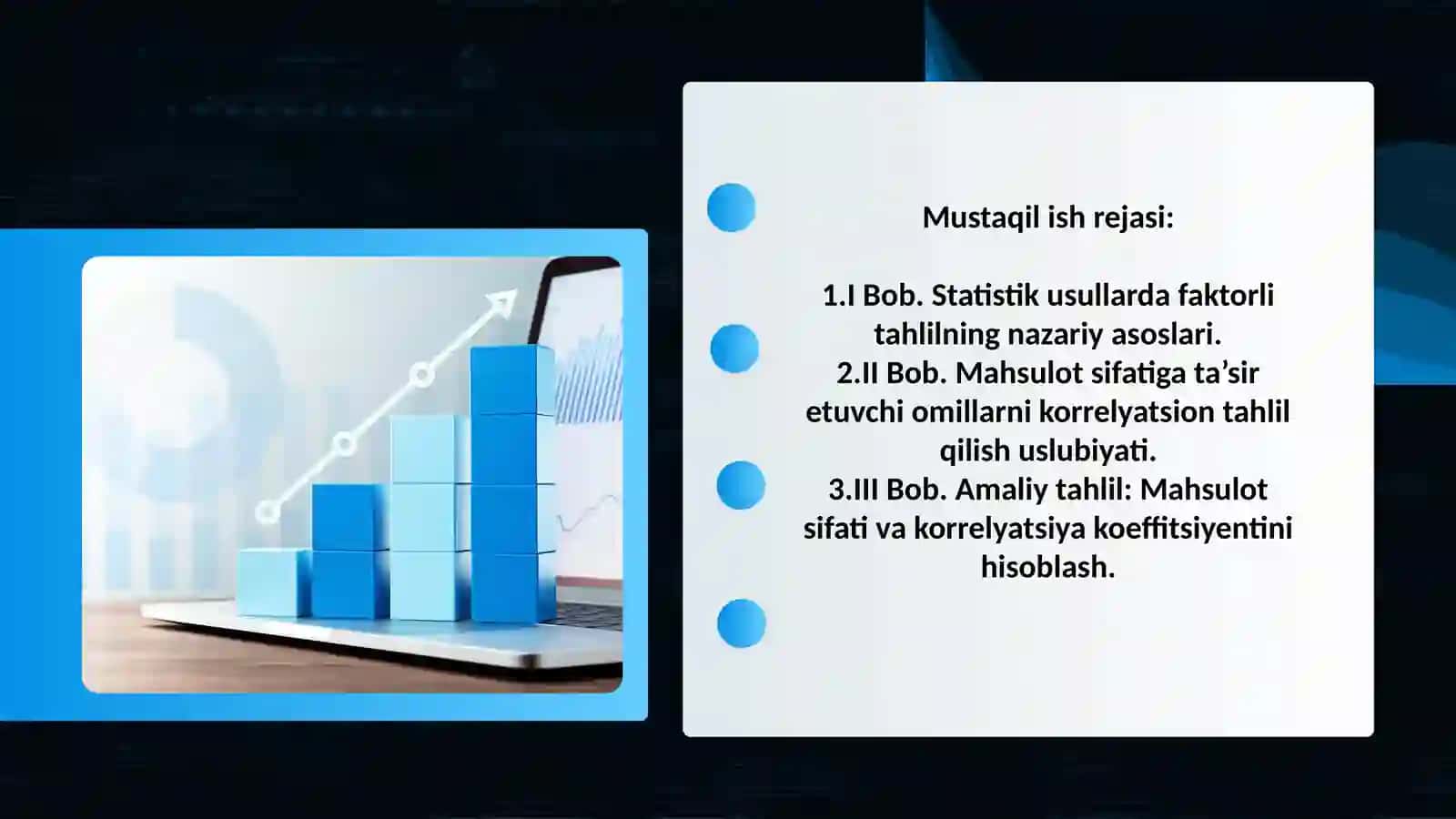 Mustaqil ish rejasi:

1.I Bob. Statistik usullarda faktorli tahlilning nazariy asoslari.
2.II Bob. Mahsulot sifatiga ta’sir etuvchi omillarni korrelyatsion tahlil qilish uslubiyati.
3.III Bob. Amaliy tahlil: Mahsulot sifati va korrelyatsiya koeffitsiyentini hisoblash.